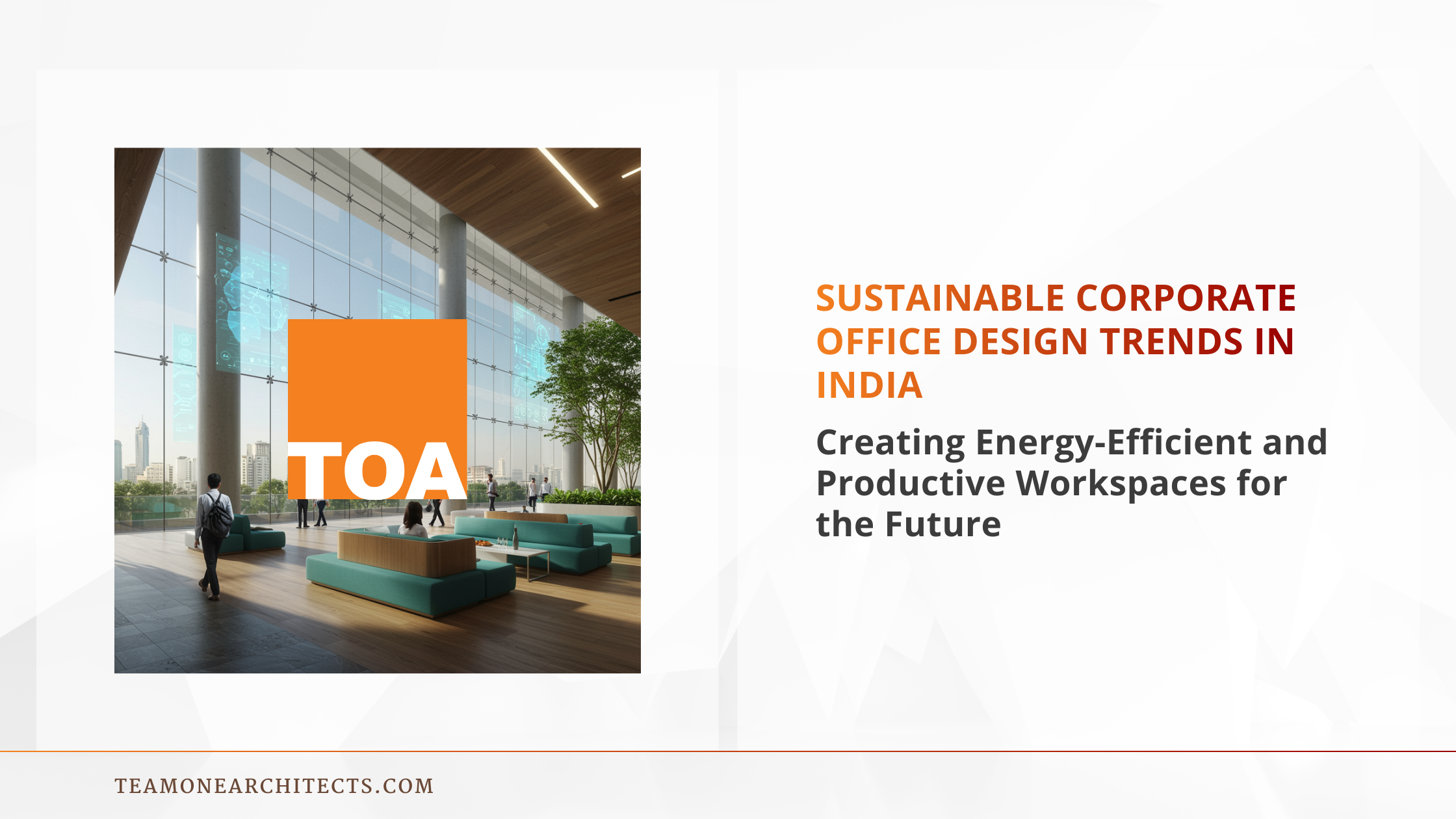 TOA

SUSTAINABLE CORPORATE OFFICE DESIGN TRENDS IN INDIA

Creating Energy-Efficient and Productive Workspaces for the Future

TEAMONEARCHITECTS.COM